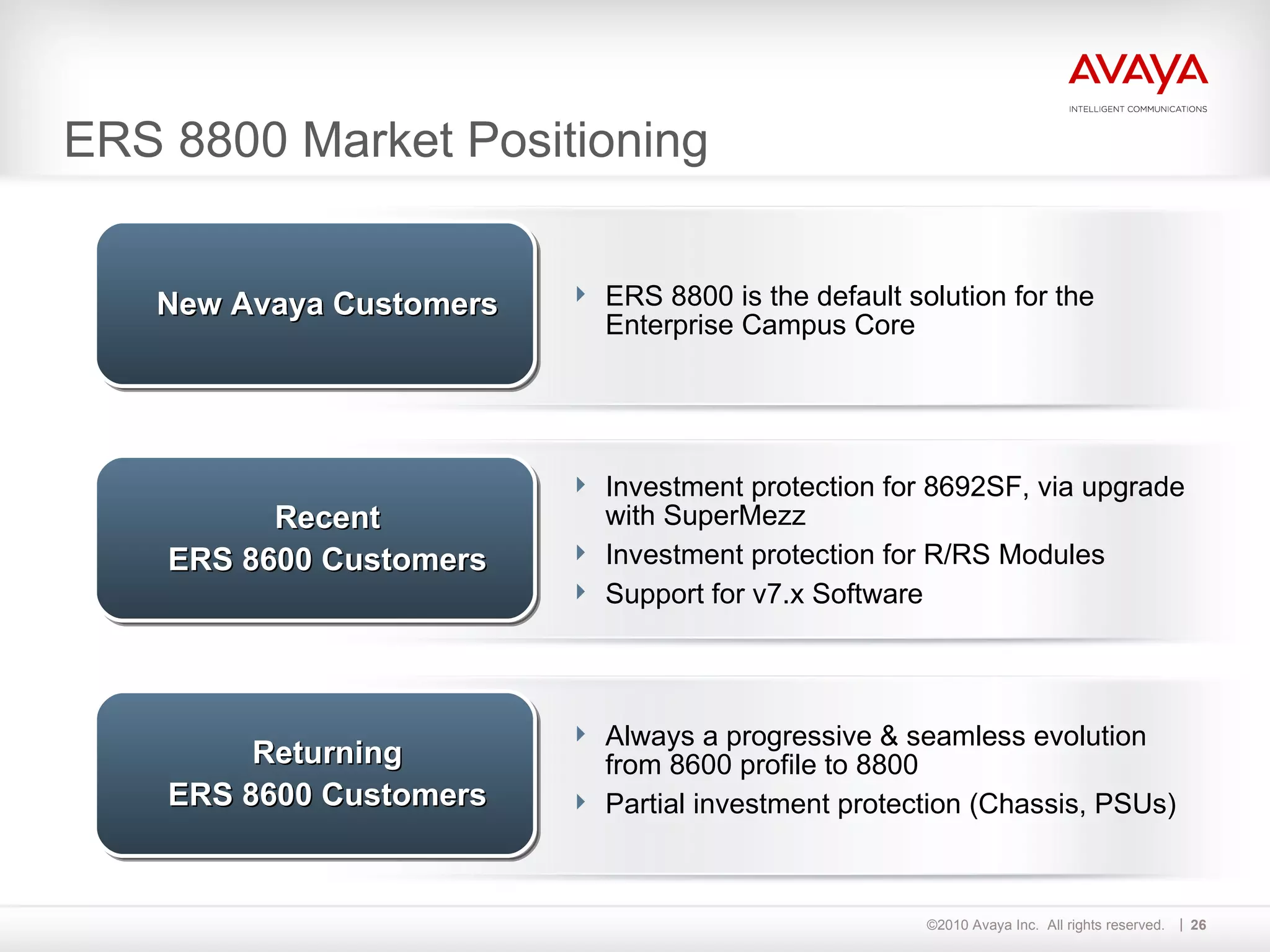 AVAYA
INTELLIGENT COMMUNICATIONS

ERS 8800 Market Positioning

New Avaya Customers

ERS 8800 is the default solution for the Enterprise Campus Core

Recent
ERS 8600 Customers

Investment protection for 8692SF, via upgrade with SuperMezz

Investment protection for R/RS Modules

Support for v7.x Software

Returning
ERS 8600 Customers

Always a progressive & seamless evolution from 8600 profile to 8800

Partial investment protection (Chassis, PSUs)

©2010 Avaya Inc. All rights reserved. | 26